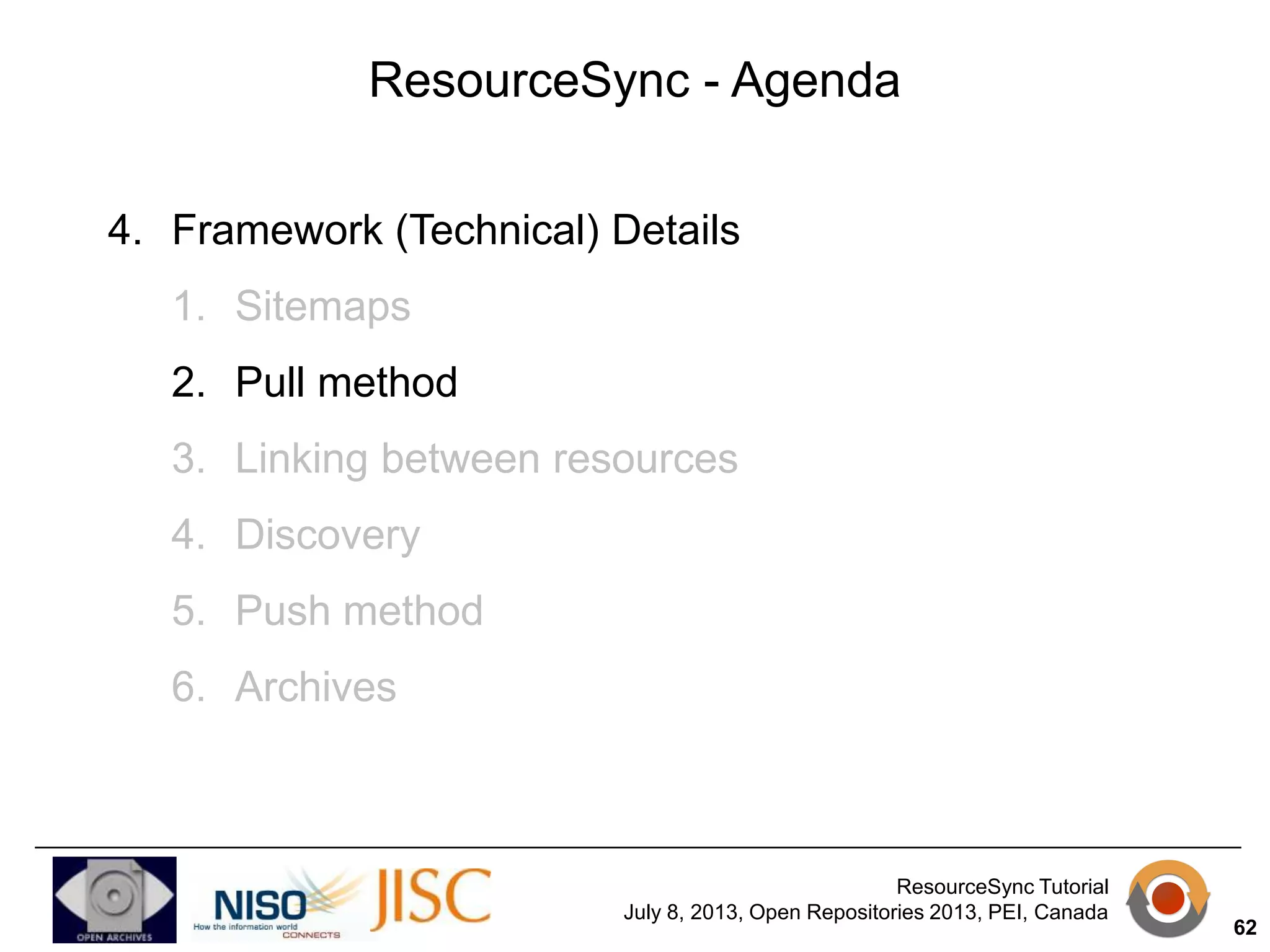 ResourceSync - Agenda

4. Framework (Technical) Details

1. Sitemaps

2. Pull method

3. Linking between resources

4. Discovery

5. Push method

6. Archives

OPEN ARCHIVES

NISO How the information world CONNECTS

JISC

ResourceSync Tutorial
July 8, 2013, Open Repositories 2013, PEI, Canada

62